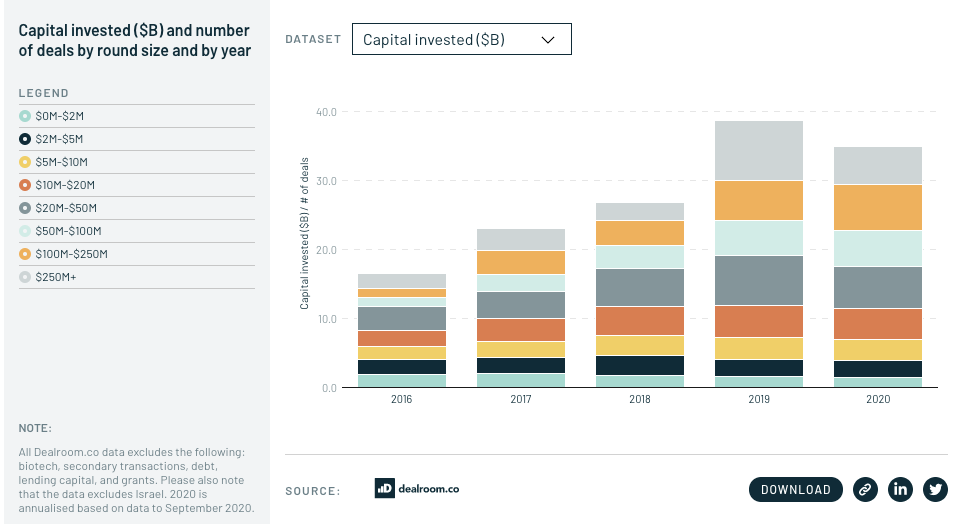 Capital invested ($B) and number of deals by round size and by year

LEGEND
$0M-$2M
$2M-$5M
$5M-$10M
$10M-$20M
$20M-$50M
$50M-$100M
$100M-$250M
$250M+

NOTE:
All Dealroom.co data excludes the following: biotech, secondary transactions, debt, lending capital, and grants. Please also note that the data excludes Israel. 2020 is annualised based on data to September 2020.

DATASET
Capital invested ($B)

Capital invested ($B) / # of deals
40.0
30.0
20.0
10.0
0.0
2016
2017
2018
2019
2020

SOURCE:
dealroom.co
DOWNLOAD